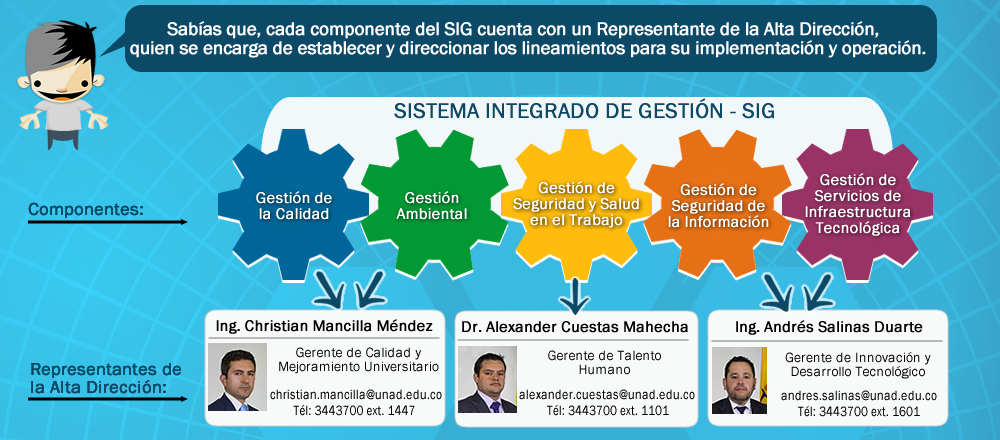 Sabías que, cada componente del SIG cuenta con un Representante de la Alta Dirección, quien se encarga de establecer y direccionar los lineamientos para su implementación y operación.

SISTEMA INTEGRADO DE GESTIÓN - SIG

Componentes:

Gestión de la Calidad

Gestión Ambiental

Gestión de Seguridad y Salud en el Trabajo

Gestión de Seguridad de la Información

Gestión de Servicios de Infraestructura Tecnológica

Representantes de la Alta Dirección:

Ing. Christian Mancilla Méndez
Gerente de Calidad y Mejoramiento Universitario
christian.mancilla@unad.edu.co
Tél: 3443700 ext. 1447

Dr. Alexander Cuestas Mahecha
Gerente de Talento Humano
alexander.cuestas@unad.edu.co
Tél: 3443700 ext. 1101

Ing. Andrés Salinas Duarte
Gerente de Innovación y Desarrollo Tecnológico
andres.salinas@unad.edu.co
Tél: 3443700 ext. 1601